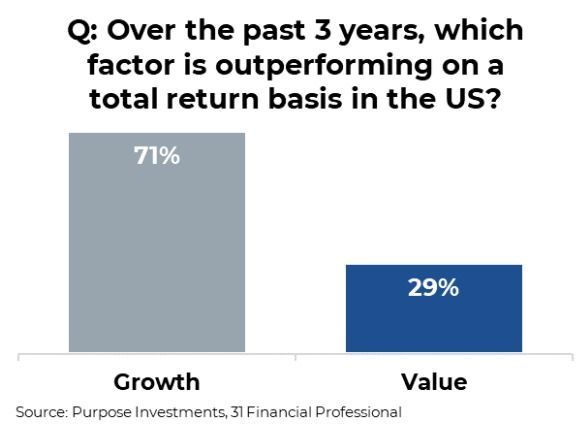 Q: Over the past 3 years, which factor is outperforming on a total return basis in the US?

71%

29%

Growth

Value

Source: Purpose Investments, 31 Financial Professional